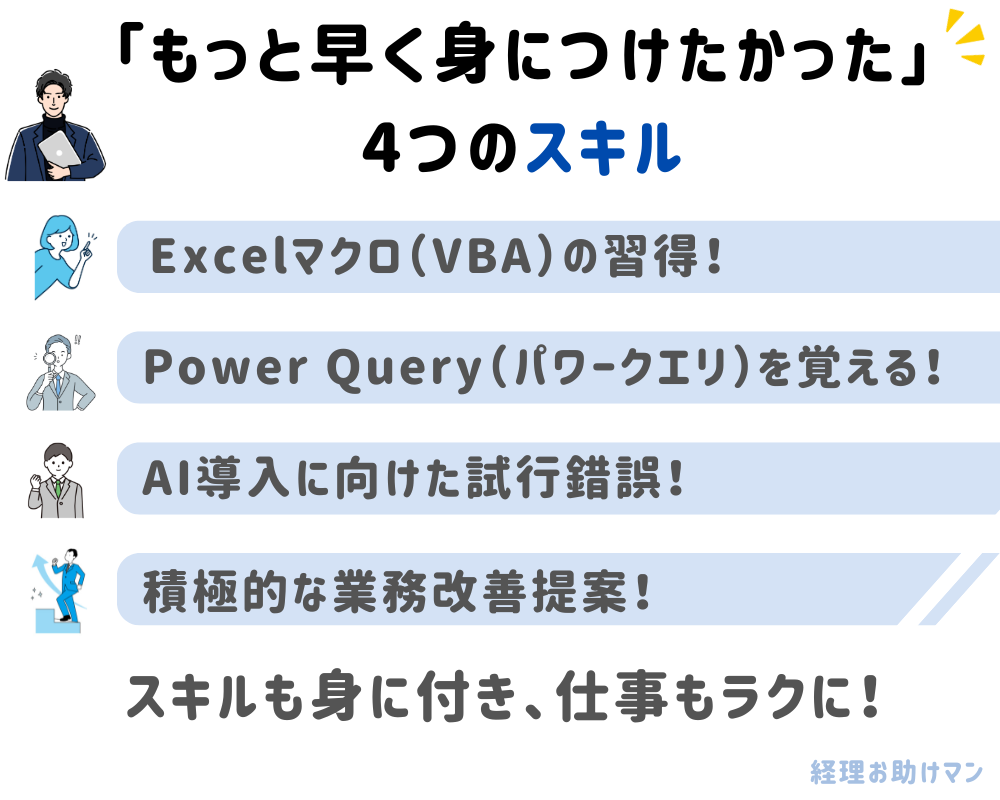 「もっと早く身につけたかった」
4つのスキル

Excelマクロ(VBA)の習得!

Power Query(パワークエリ)を覚える!

AI導入に向けた試行錯誤!

積極的な業務改善提案!

スキルも身に付き、仕事もラクに!

経理お助けマン